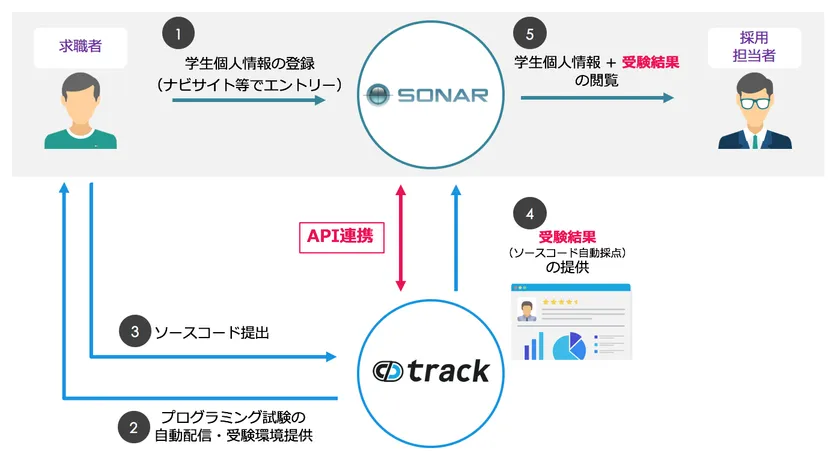 求職者

1
学生個人情報の登録
（ナビサイト等でエントリー）

SONAR

5
学生個人情報 + 受験結果
の閲覧

採用
担当者

API連携

4
受験結果
（ソースコード自動採点）
の提供

3 ソースコード提出

track

2 プログラミング試験の
自動配信・受験環境提供